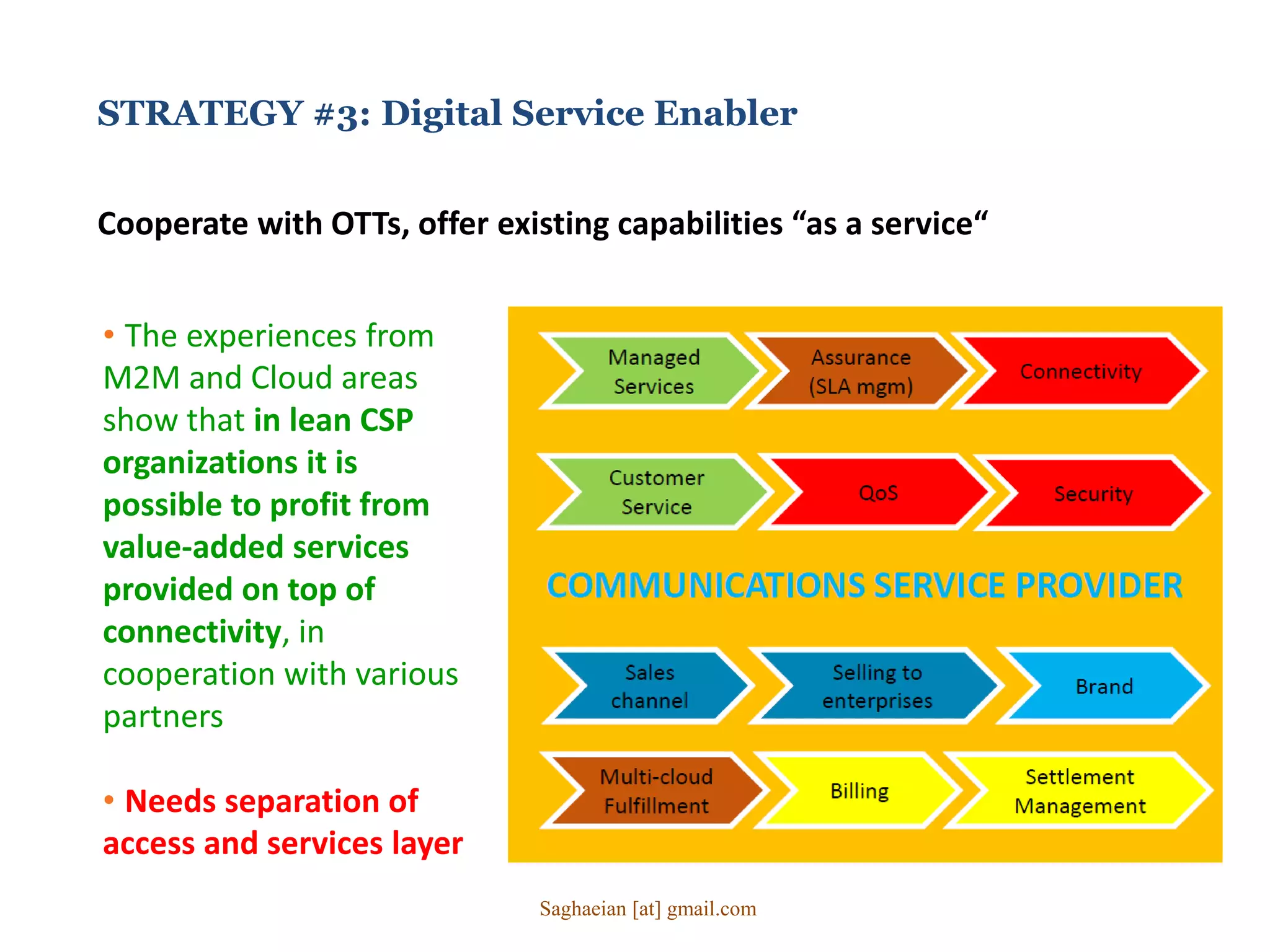 STRATEGY #3: Digital Service Enabler

Cooperate with OTTs, offer existing capabilities “as a service“

• The experiences from M2M and Cloud areas show that in lean CSP organizations it is possible to profit from value-added services provided on top of connectivity, in cooperation with various partners

• Needs separation of access and services layer

Managed Services

Assurance (SLA mgm)

Connectivity

Customer Service

QoS

Security

COMMUNICATIONS SERVICE PROVIDER

Sales channel

Selling to enterprises

Brand

Multi-cloud Fulfillment

Billing

Settlement Management

Saghaeian [at] gmail.com